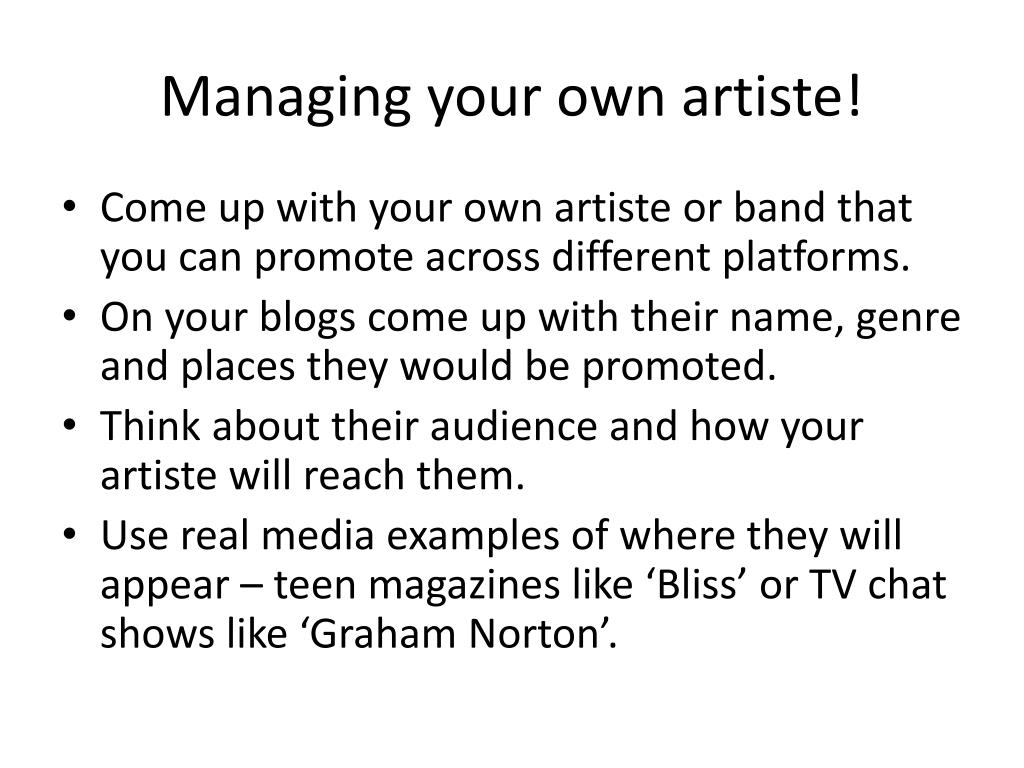 Managing your own artiste!

• Come up with your own artiste or band that you can promote across different platforms.
• On your blogs come up with their name, genre and places they would be promoted.
• Think about their audience and how your artiste will reach them.
• Use real media examples of where they will appear – teen magazines like ‘Bliss’ or TV chat shows like ‘Graham Norton’.